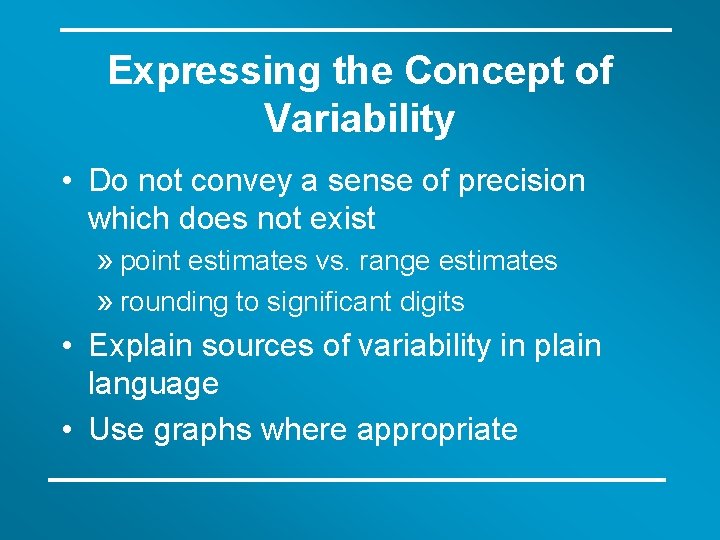 Expressing the Concept of Variability

• Do not convey a sense of precision which does not exist

» point estimates vs. range estimates

» rounding to significant digits

• Explain sources of variability in plain language

• Use graphs where appropriate